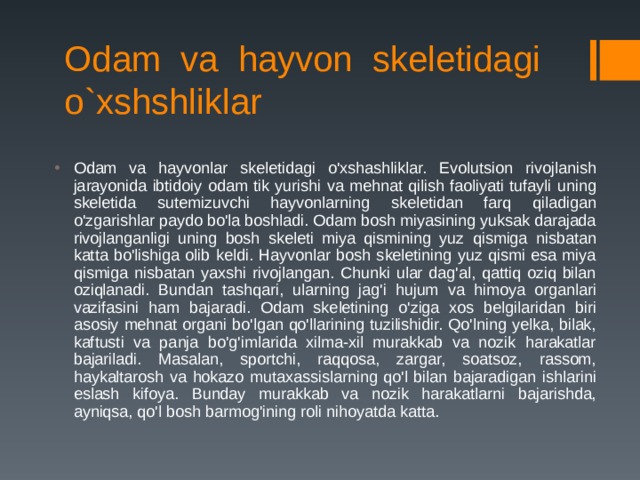 Odam va hayvon skeletidagi o`xshshliklar

• Odam va hayvonlar skeletidagi o'xshashliklar. Evolutsion rivojlanish jarayonida ibtidoiy odam tik yurishi va mehnat qilish faoliyati tufayli uning skeletida sutemizuvchi hayvonlarning skeletidan farq qiladigan o'zgarishlar paydo bo'la boshladi. Odam bosh miyasining yuksak darajada rivojlanganligi uning bosh skeleti miya qismining yuz qismiga nisbatan katta bo'lishiga olib keldi. Hayvonlar bosh skeletining yuz qismi esa miya qismiga nisbatan yaxshi rivojlangan. Chunki ular dag'al, qattiq oziq bilan oziqlanadi. Bundan tashqari, ularning jag'i hujum va himoya organlari vazifasini ham bajaradi. Odam skeletining o'ziga xos belgilaridan biri asosiy mehnat organi bo'lgan qo'llarining tuzilishidir. Qo'lning yelka, bilak, kaftusti va panja bo'g'imlarida xilma-xil murakkab va nozik harakatlar bajariladi. Masalan, sportchi, raqqosa, zargar, soatsoz, rassom, haykaltarosh va hokazo mutaxassislarning qo'l bilan bajaradigan ishlarini eslash kifoya. Bunday murakkab va nozik harakatlarni bajarishda, ayniqsa, qo'l bosh barmog'ining roli nihoyatda katta.